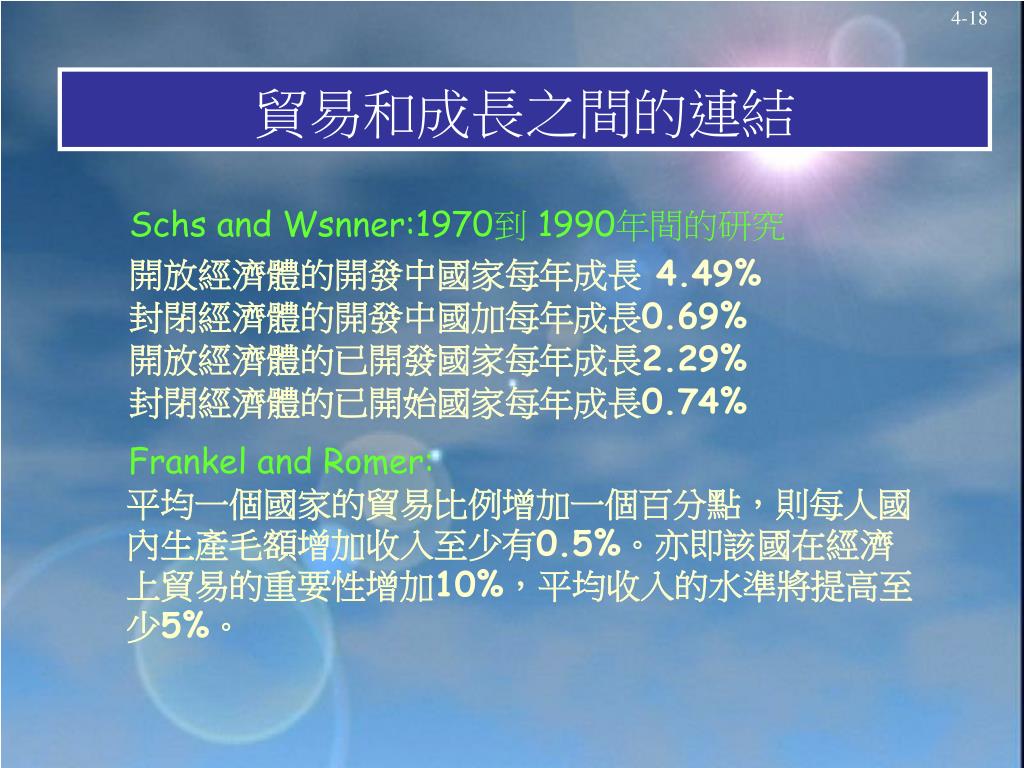 4-18

貿易和成長之間的連結

Schs and Wsnner:1970到 1990年間的研究

開放經濟體的開發中國家每年成長 4.49%
封閉經濟體的開發中國加每年成長0.69%
開放經濟體的已開發國家每年成長2.29%
封閉經濟體的已開始國家每年成長0.74%

Frankel and Romer:
平均一個國家的貿易比例增加一個百分點，則每人國內生產毛額增加收入至少有0.5%。亦即該國在經濟上貿易的重要性增加10%，平均收入的水準將提高至少5%。